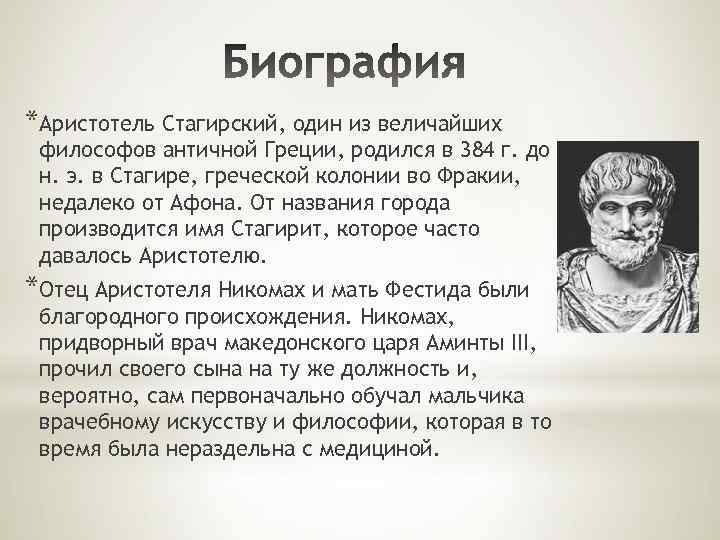 Биография

*Аристотель Стагирский, один из величайших философов античной Греции, родился в 384 г. до н. э. в Стагире, греческой колонии во Фракии, недалеко от Афона. От названия города производится имя Стагирит, которое часто давалось Аристотелю.

*Отец Аристотеля Никомах и мать Фестида были благородного происхождения. Никомах, придворный врач македонского царя Аминты III, прочил своего сына на ту же должность и, вероятно, сам первоначально обучал мальчика врачебному искусству и философии, которая в то время была нераздельна с медициной.